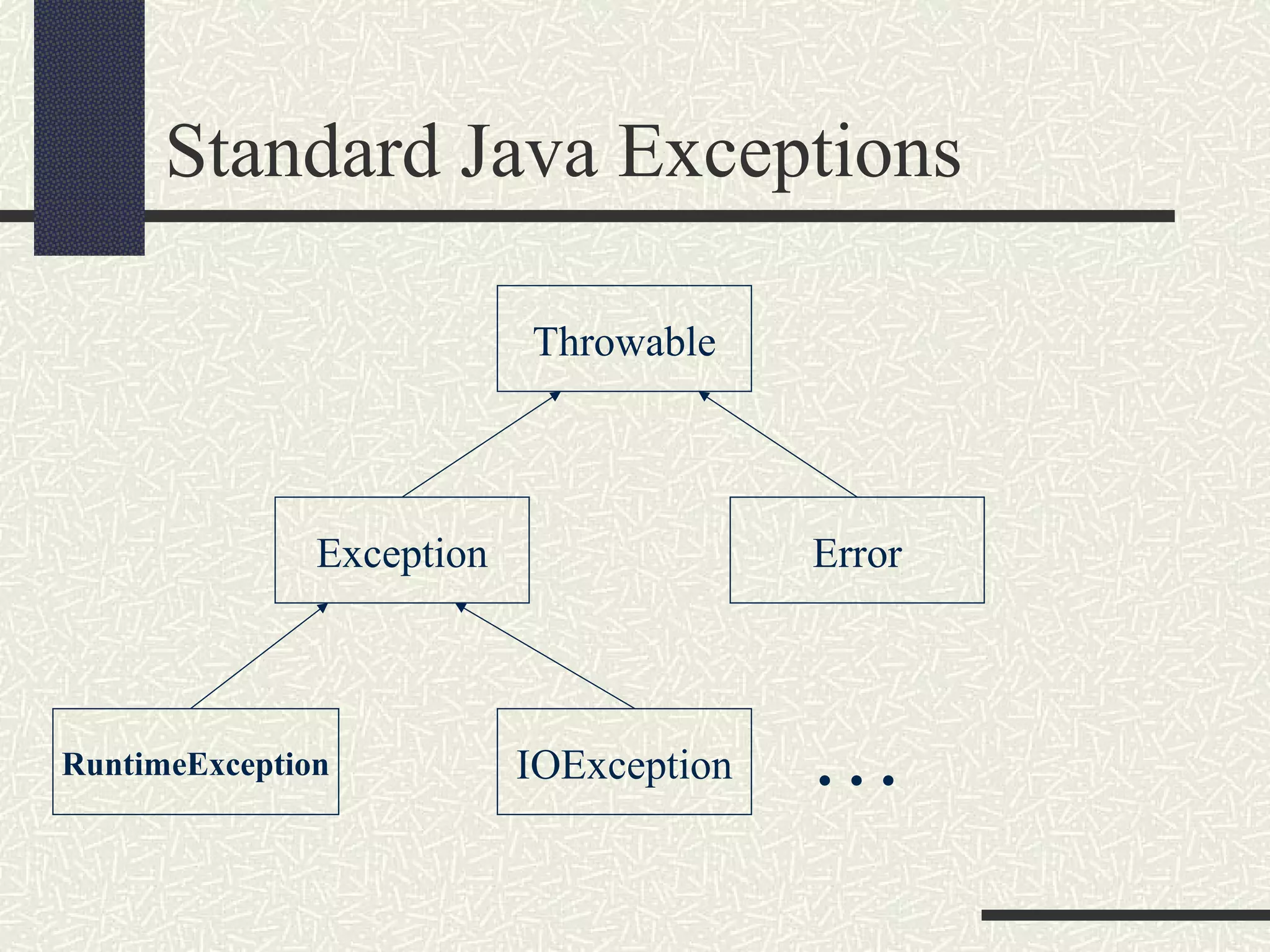 Standard Java Exceptions

Throwable

Exception

Error

RuntimeException

IOException

. . .